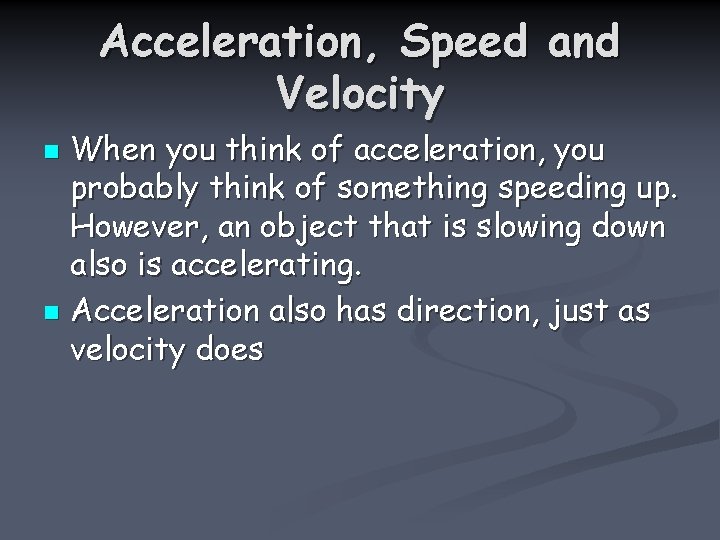 Acceleration, Speed and Velocity

- When you think of acceleration, you probably think of something speeding up. However, an object that is slowing down also is accelerating.
- Acceleration also has direction, just as velocity does